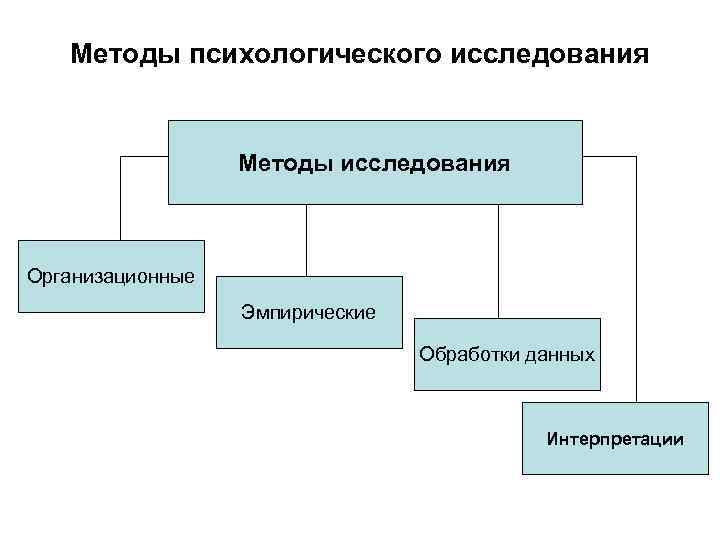 Методы психологического исследования

Методы исследования

Организационные

Эмпирические

Обработки данных

Интерпретации